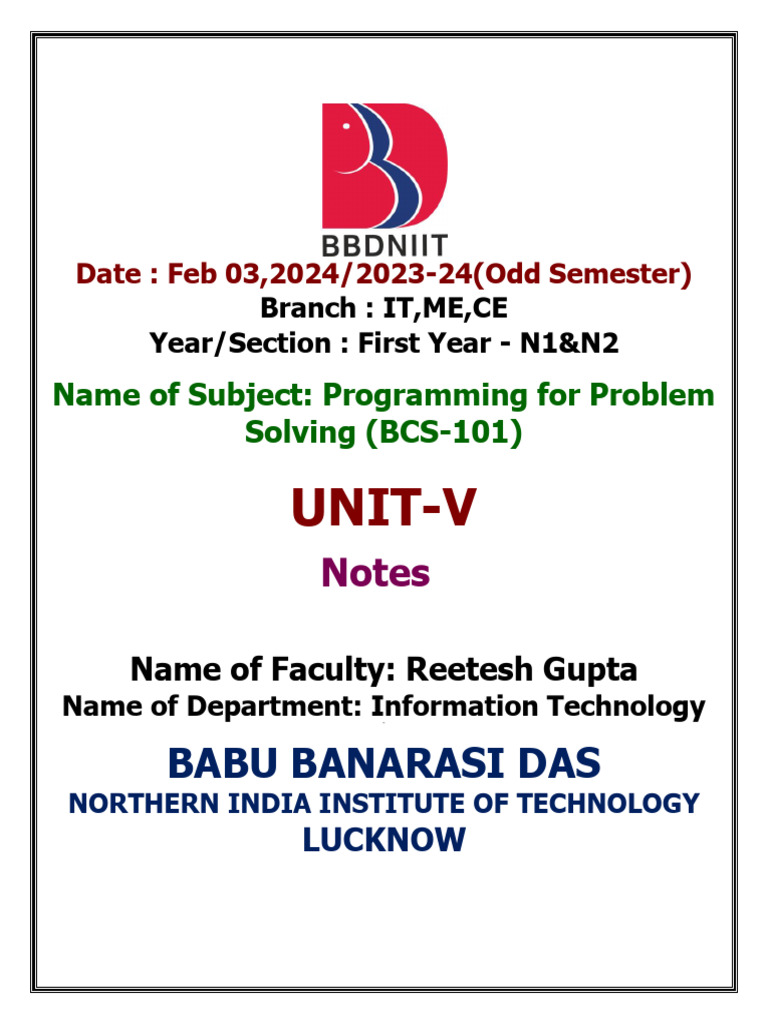 BBDNIIT

Date : Feb 03,2024/2023-24(Odd Semester)
Branch : IT,ME,CE
Year/Section : First Year - N1&N2

Name of Subject: Programming for Problem Solving (BCS-101)

UNIT-V

Notes

Name of Faculty: Reetesh Gupta
Name of Department: Information Technology

BABU BANARASI DAS
NORTHERN INDIA INSTITUTE OF TECHNOLOGY
LUCKNOW